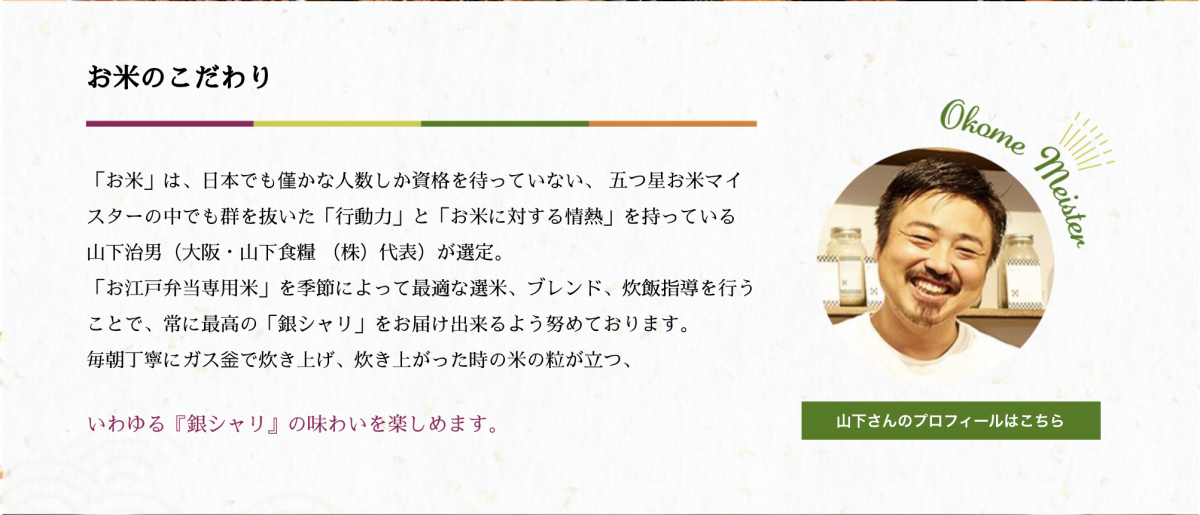 お米のこだわり

「お米」は、日本でも僅かな人数しか資格を待っていない、 五つ星お米マイスターの中でも群を抜いた「行動力」と「お米に対する情熱」を持っている山下治男（大阪・山下食糧 （株）代表）が選定。
「お江戸弁当専用米」を季節によって最適な選米、ブレンド、炊飯指導を行うことで、常に最高の「銀シャリ」をお届け出来るよう努めております。
毎朝丁寧にガス釜で炊き上げ、炊き上がった時の米の粒が立つ、

いわゆる『銀シャリ』の味わいを楽しめます。

Okome Meister

山下さんのプロフィールはこちら